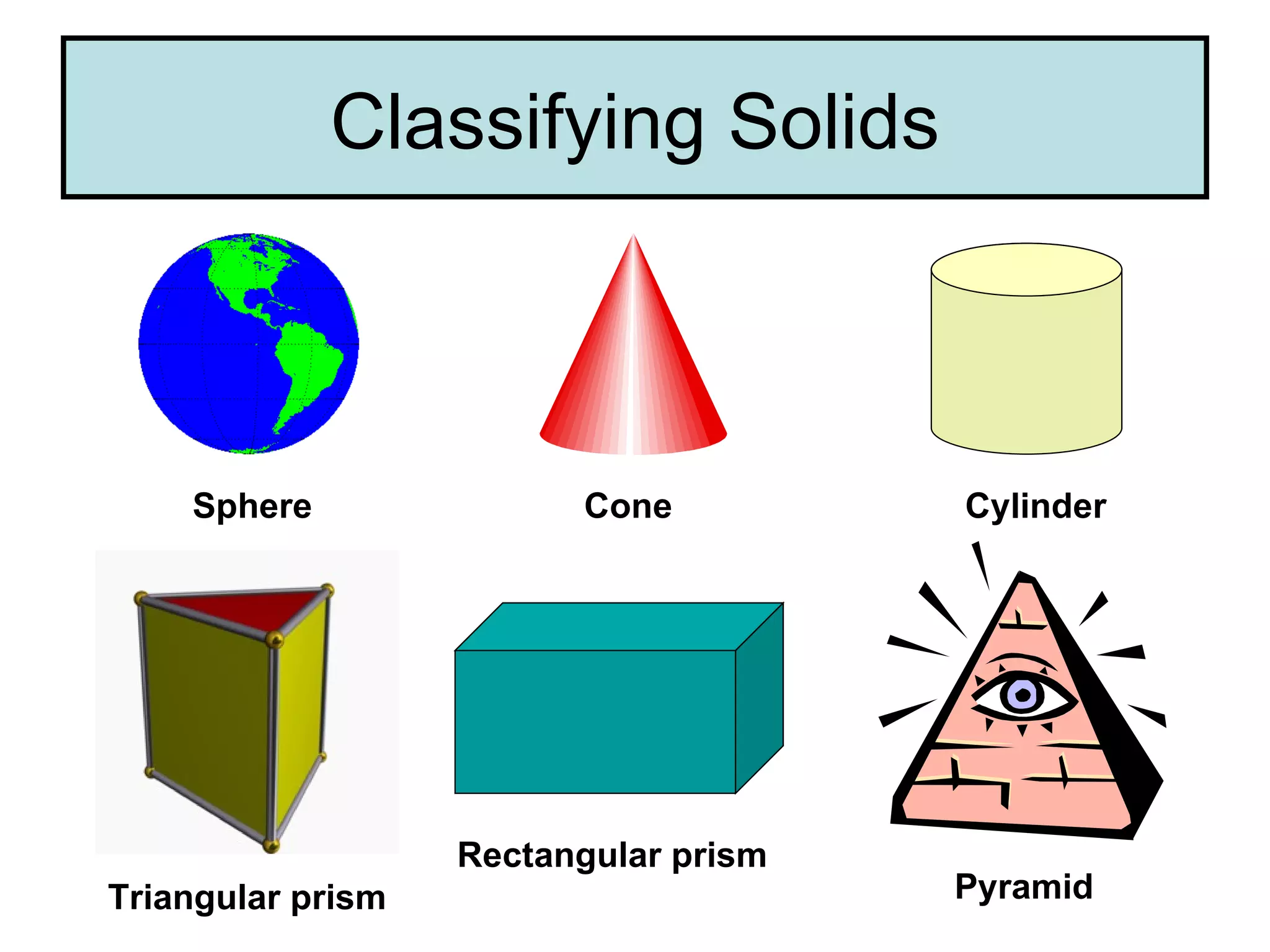 Classifying Solids

Sphere

Cone

Cylinder

Triangular prism

Rectangular prism

Pyramid